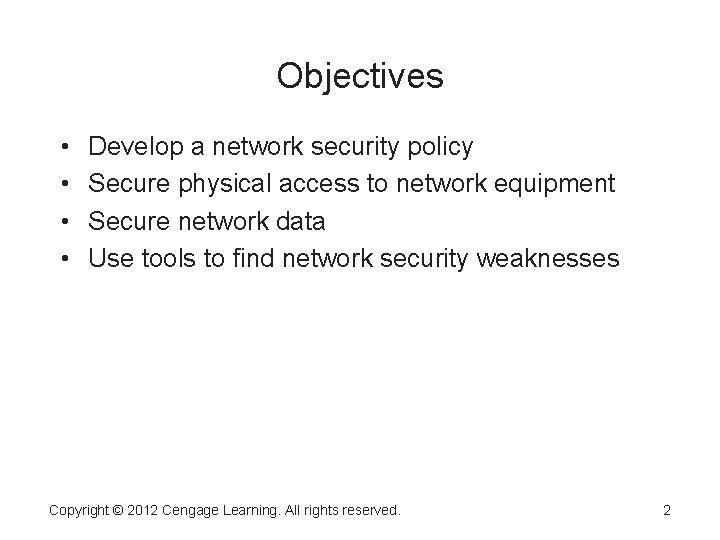 Objectives

• Develop a network security policy
• Secure physical access to network equipment
• Secure network data
• Use tools to find network security weaknesses

Copyright © 2012 Cengage Learning. All rights reserved.

2